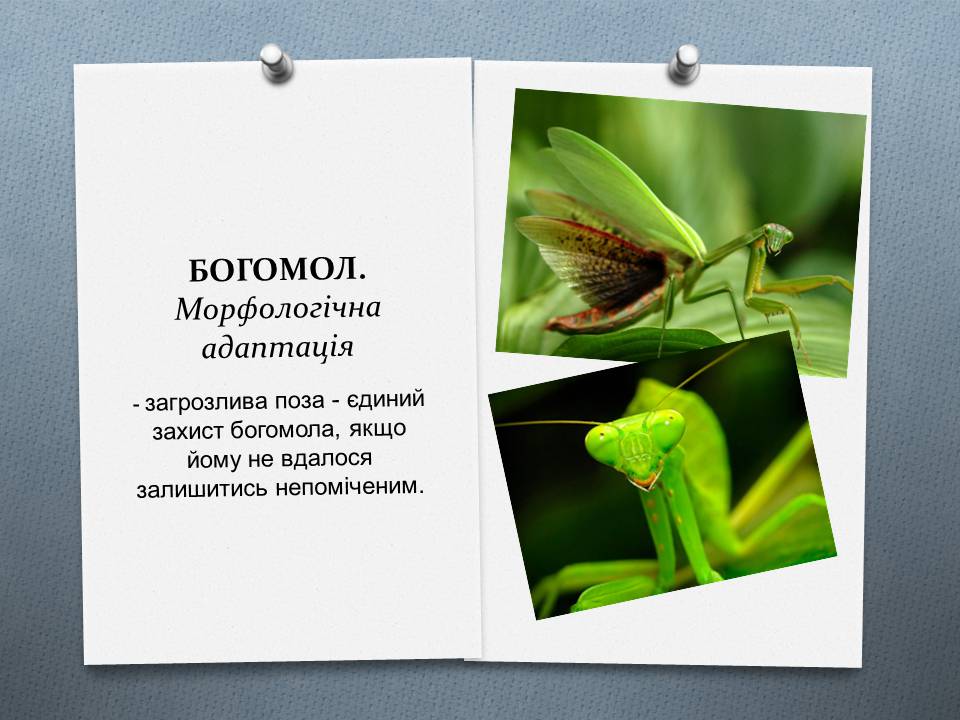 БОГОМОЛ.
Морфологічна адаптація

- загрозлива поза - єдиний захист богомола, якщо йому не вдалося залишитись непоміченим.